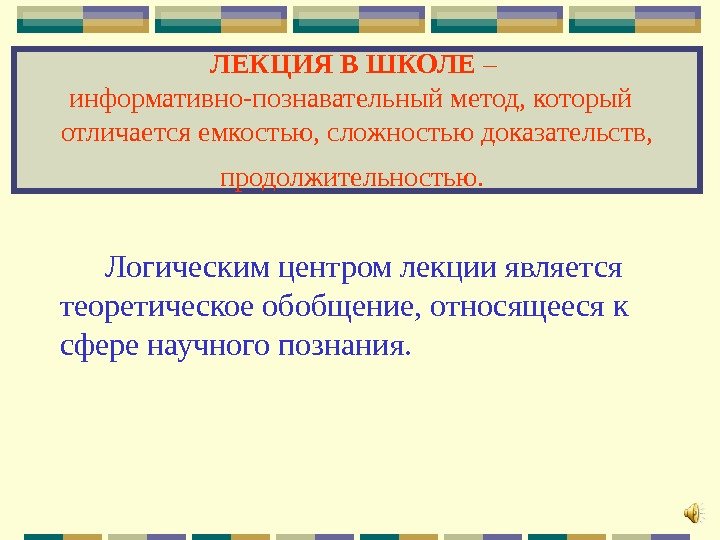 ЛЕКЦИЯ В ШКОЛЕ –
информативно-познавательный метод, который отличается емкостью, сложностью доказательств, продолжительностью.

Логическим центром лекции является теоретическое обобщение, относящееся к сфере научного познания.